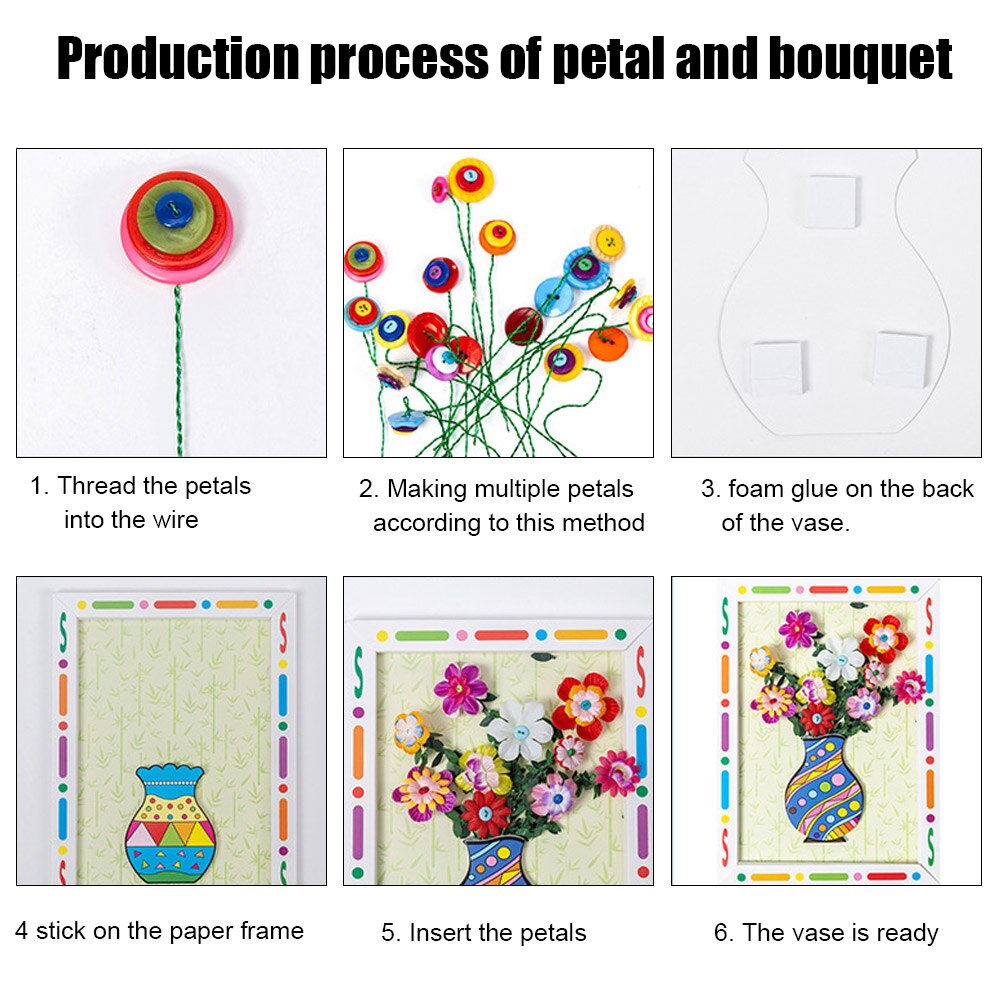 Production process of petal and bouquet

1. Thread the petals into the wire

2. Making multiple petals according to this method

3. foam glue on the back of the vase.

4 stick on the paper frame

5. Insert the petals

6. The vase is ready